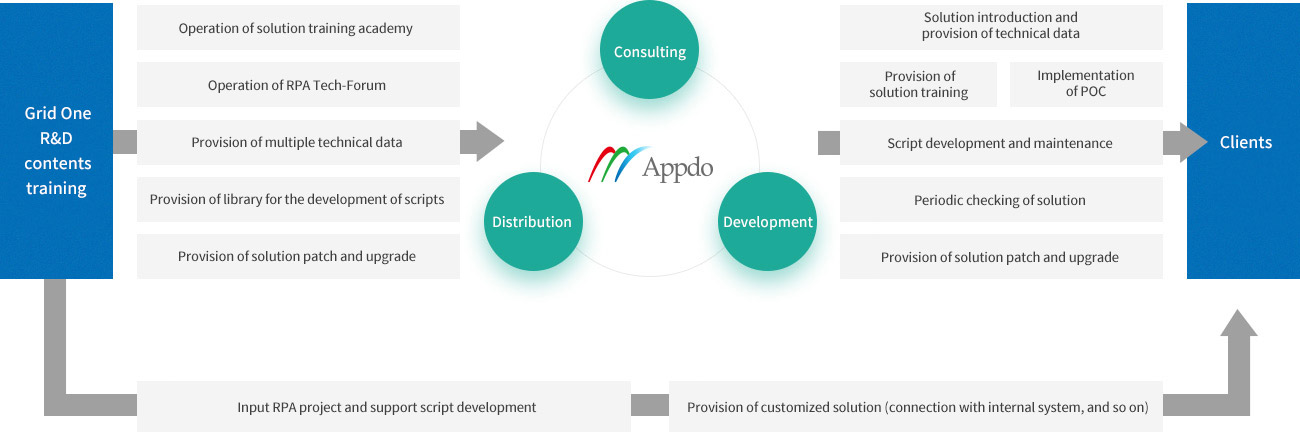 Grid One R&D contents training

Operation of solution training academy

Operation of RPA Tech-Forum

Provision of multiple technical data

Provision of library for the development of scripts

Provision of solution patch and upgrade

Consulting

Appdo

Distribution

Development

Solution introduction and provision of technical data

Provision of solution training

Implementation of POC

Script development and maintenance

Periodic checking of solution

Provision of solution patch and upgrade

Clients

Input RPA project and support script development

Provision of customized solution (connection with internal system, and so on)